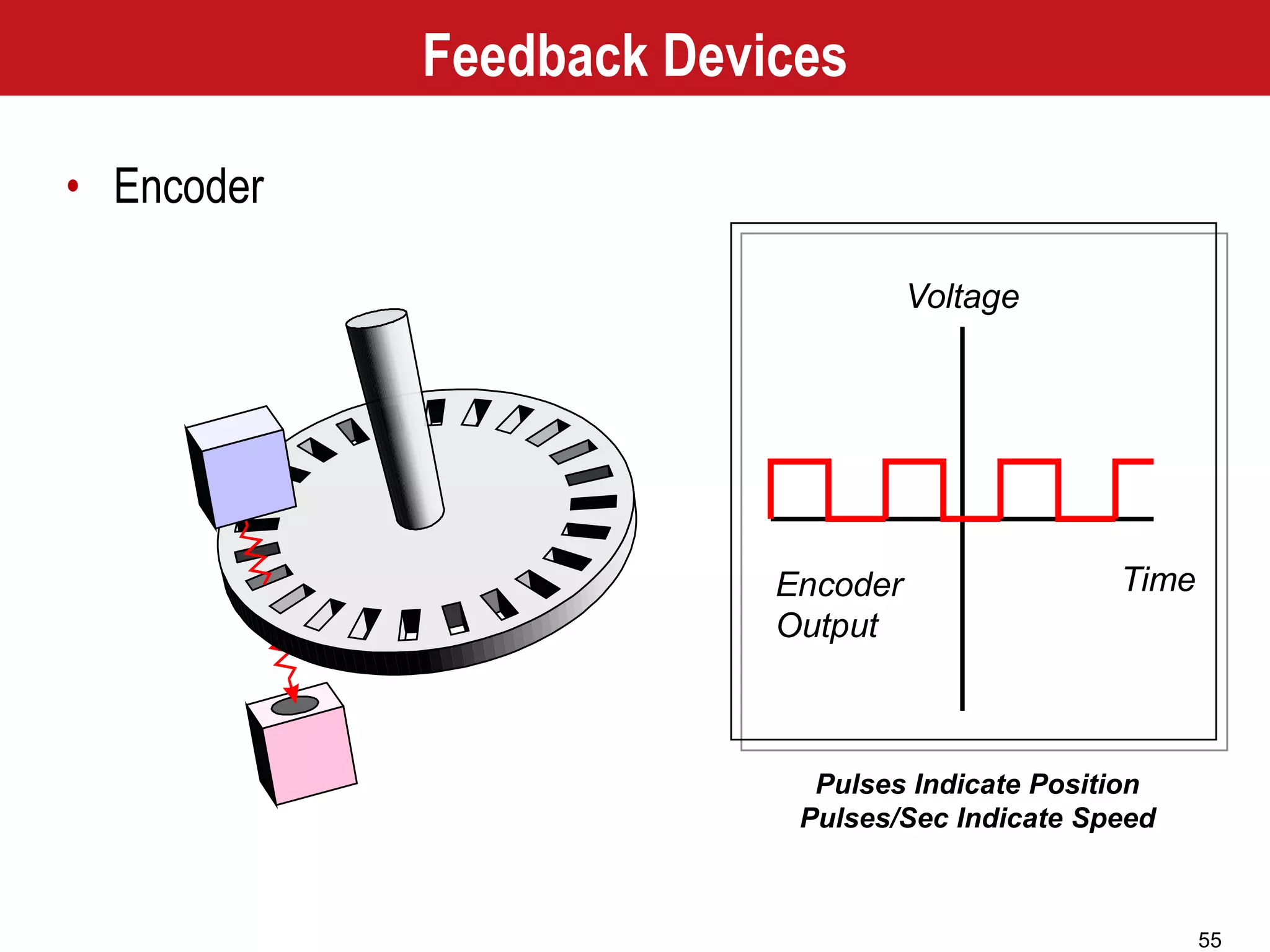 Feedback Devices

• Encoder

Voltage

Encoder Output

Time

Pulses Indicate Position
Pulses/Sec Indicate Speed

55